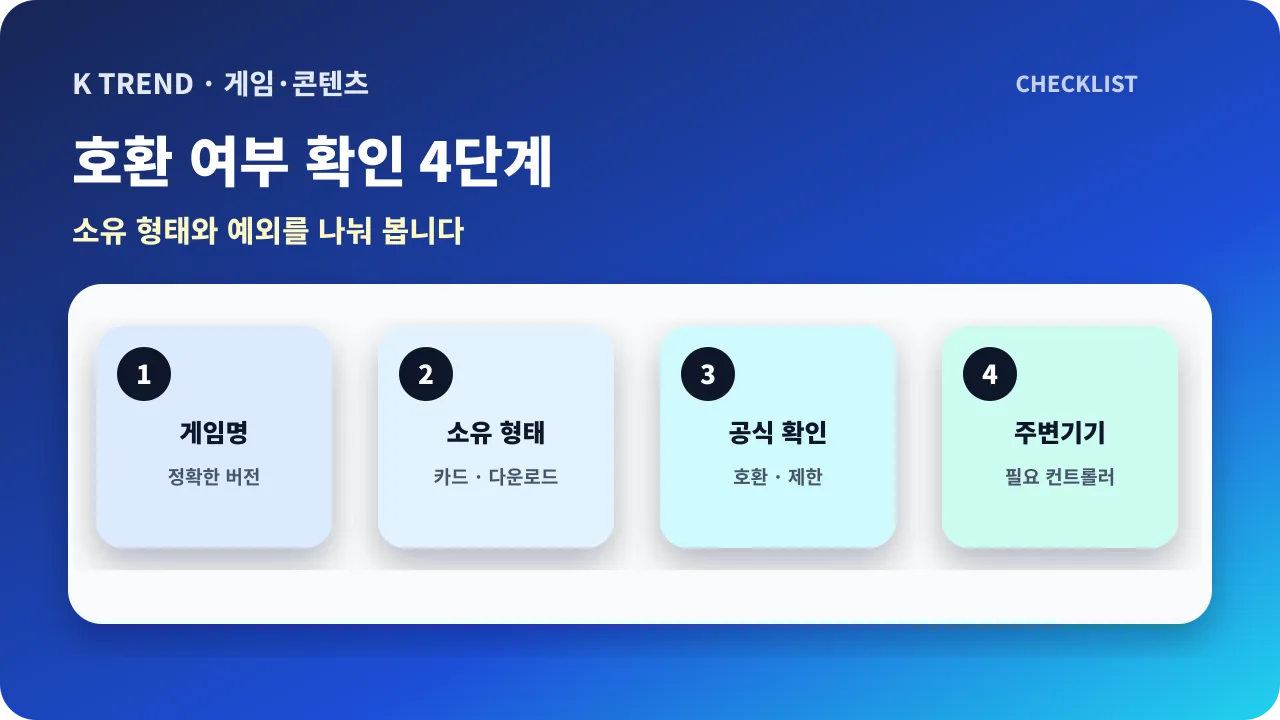 K TREND · 게임·콘텐츠

CHECKLIST

호환 여부 확인 4단계

소유 형태와 예외를 나눠 봅니다

1
게임명
정확한 버전

2
소유 형태
카드 · 다운로드

3
공식 확인
호환 · 제한

4
주변기기
필요 컨트롤러